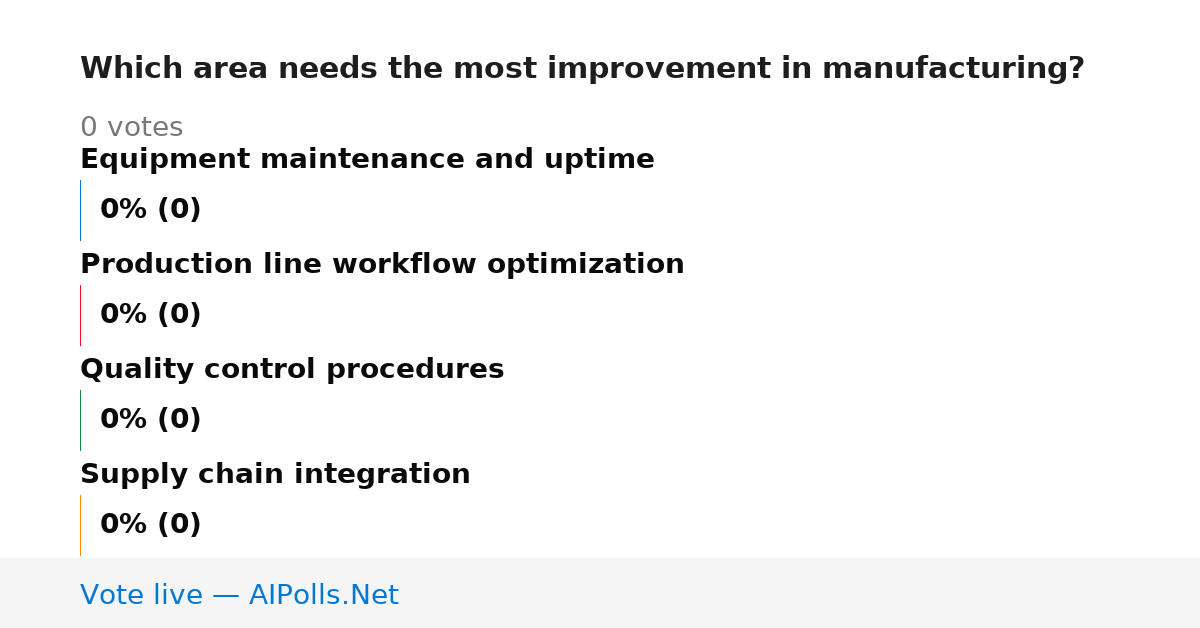 Which area needs the most improvement in manufacturing?

0 votes

Equipment maintenance and uptime

0% (0)

Production line workflow optimization

0% (0)

Quality control procedures

0% (0)

Supply chain integration

0% (0)

Vote live — AIPolls.Net